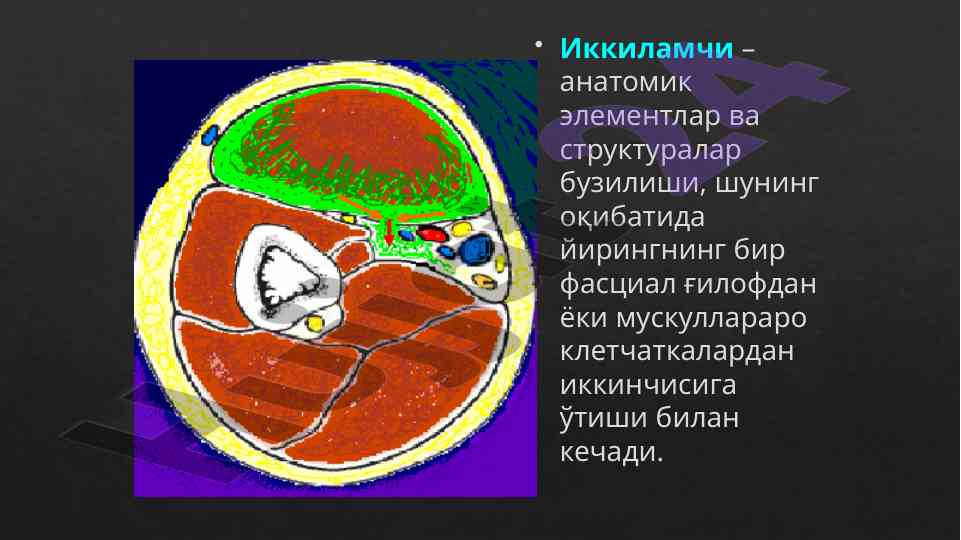 • Иккиламчи – анатомик элементлар ва структуралар бузилиши, шунинг оқибатида йирингнинг бир фасциал ғилофдан ёки мускуллараро клетчаткалардан иккинчисига ўтиши билан кечади.